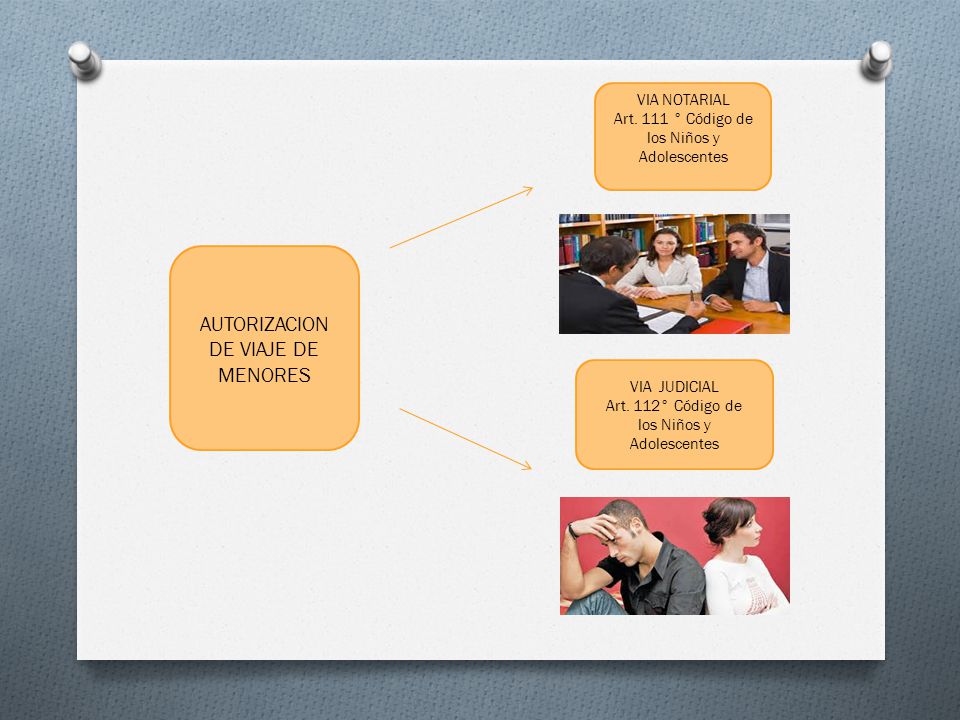 AUTORIZACION DE VIAJE DE MENORES

VIA NOTARIAL
Art. 111 ° Código de los Niños y Adolescentes

VIA JUDICIAL
Art. 112° Código de los Niños y Adolescentes